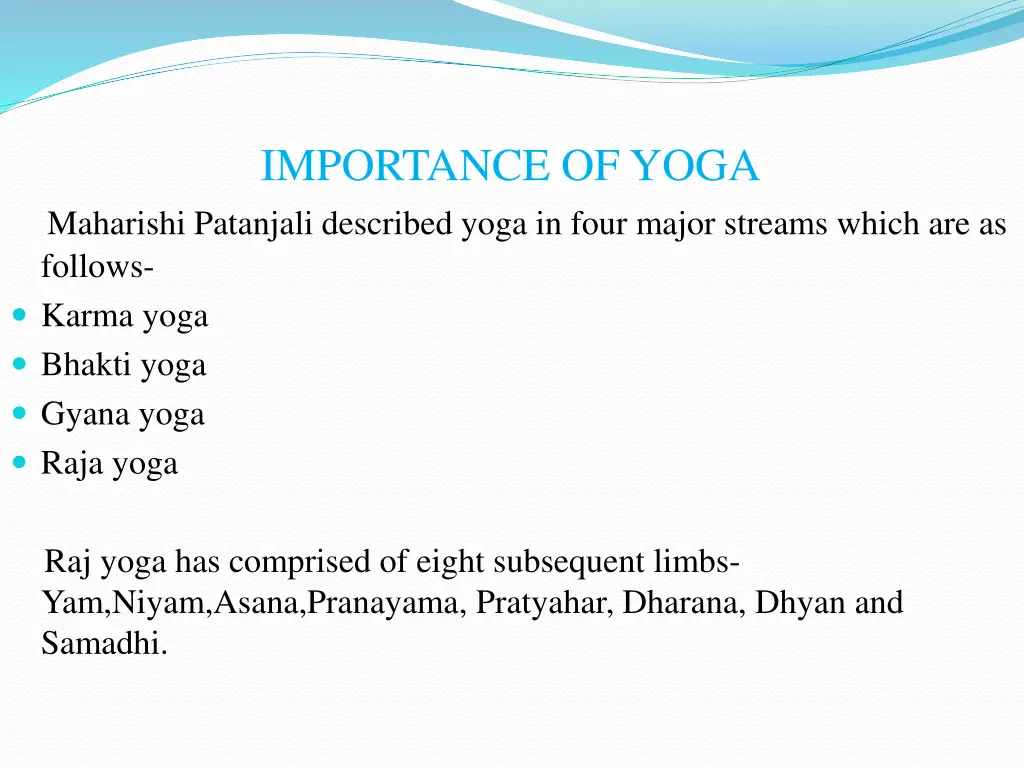 IMPORTANCE OF YOGA

Maharishi Patanjali described yoga in four major streams which are as follows-

- Karma yoga
- Bhakti yoga
- Gyana yoga
- Raja yoga

Raj yoga has comprised of eight subsequent limbs- Yam,Niyam,Asana,Pranayama, Pratyahar, Dharana, Dhyan and Samadhi.